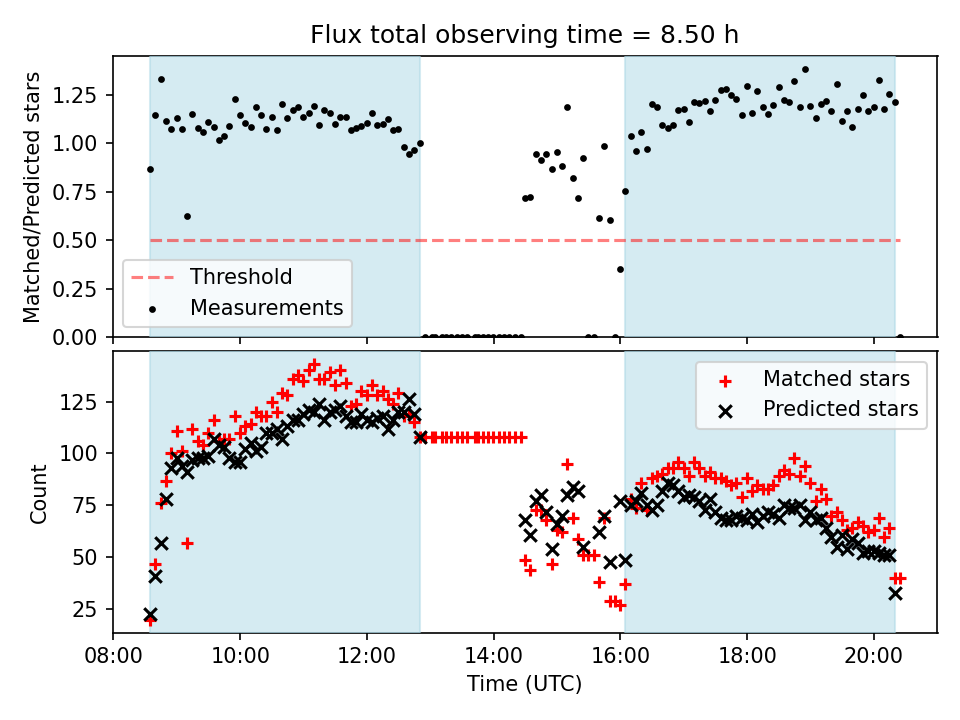 Flux total observing time = 8.50 h

Matched/Predicted stars

1.25
1.00
0.75
0.50
0.25
0.00

Threshold
Measurements

Count

125
100
75
50
25

Matched stars
Predicted stars

08:00
10:00
12:00
14:00
16:00
18:00
20:00

Time (UTC)